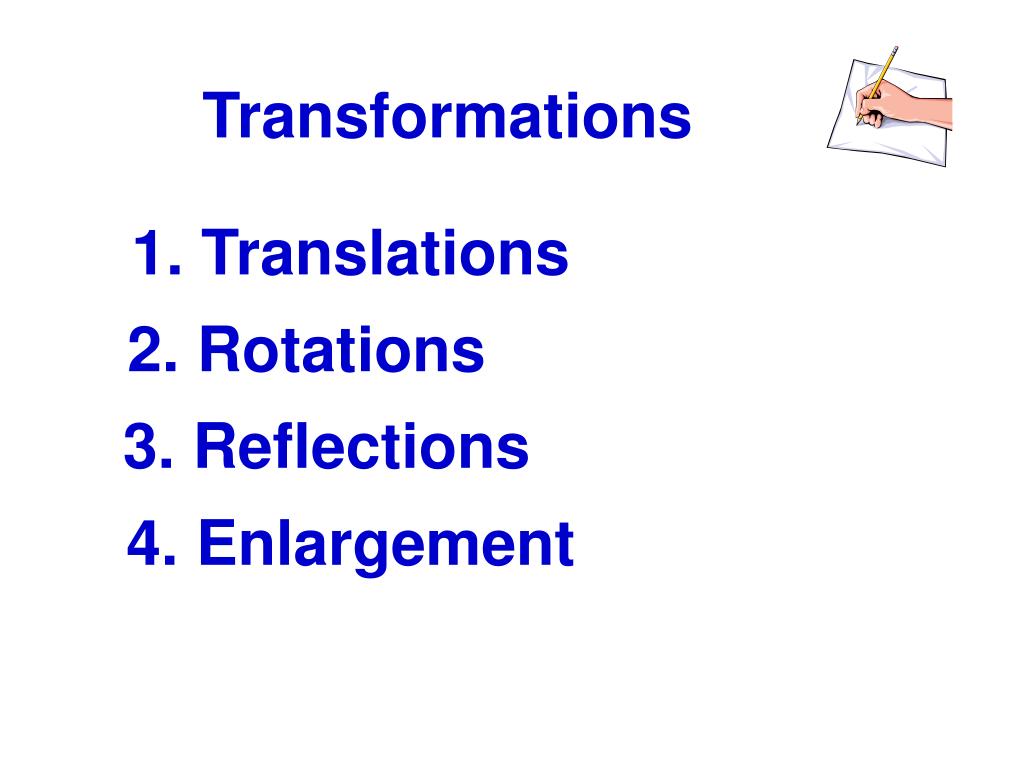 Transformations

1. Translations
2. Rotations
3. Reflections
4. Enlargement